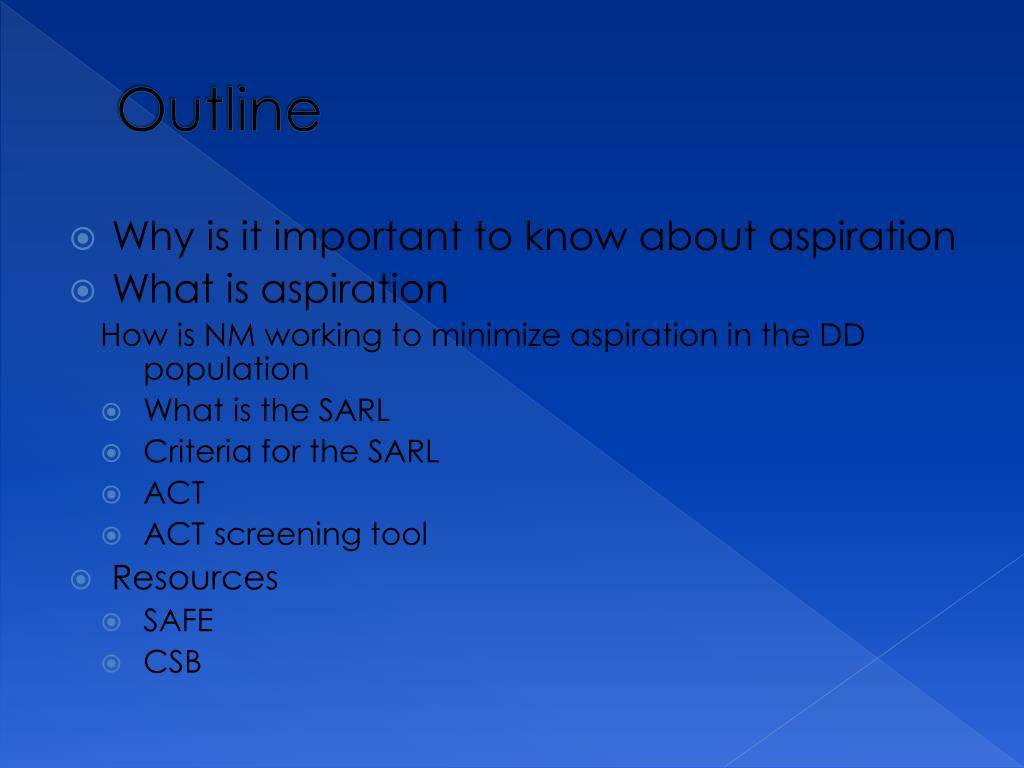 Outline

Why is it important to know about aspiration
What is aspiration
How is NM working to minimize aspiration in the DD population
What is the SARL
Criteria for the SARL
ACT
ACT screening tool
Resources
SAFE
CSB